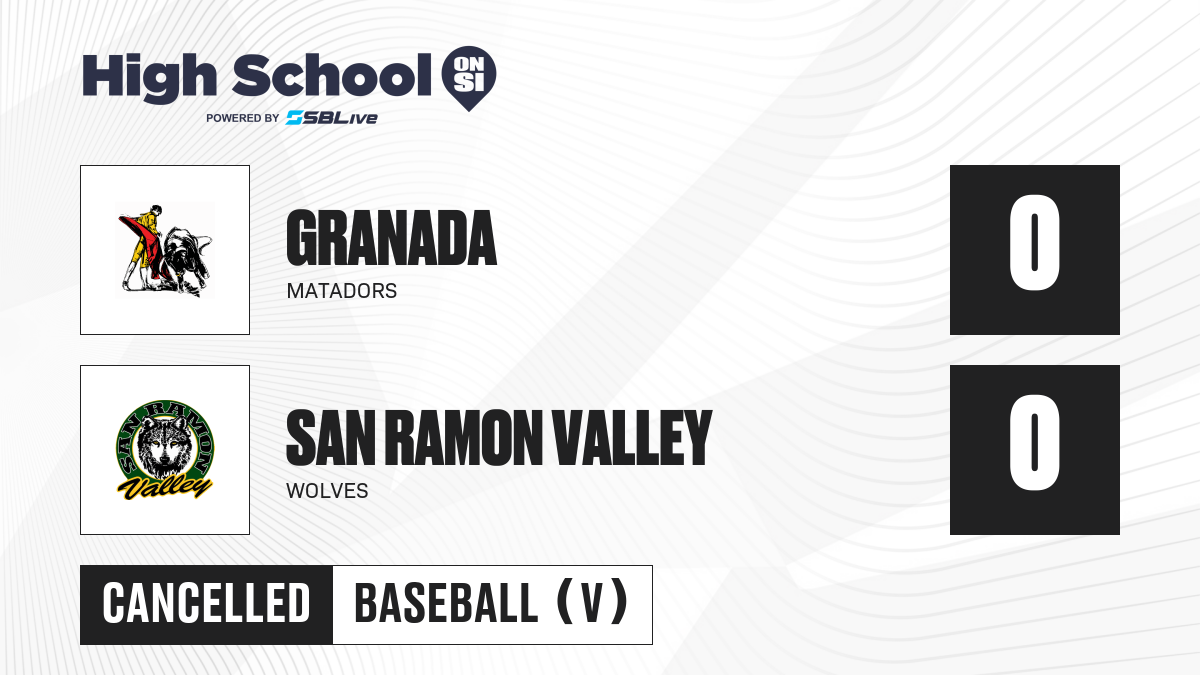 High School ON SI
POWERED BY SBLive

GRANADA
MATADORS

0

SAN RAMON
Valley

SAN RAMON VALLEY
WOLVES

0

CANCELLED

BASEBALL (V)